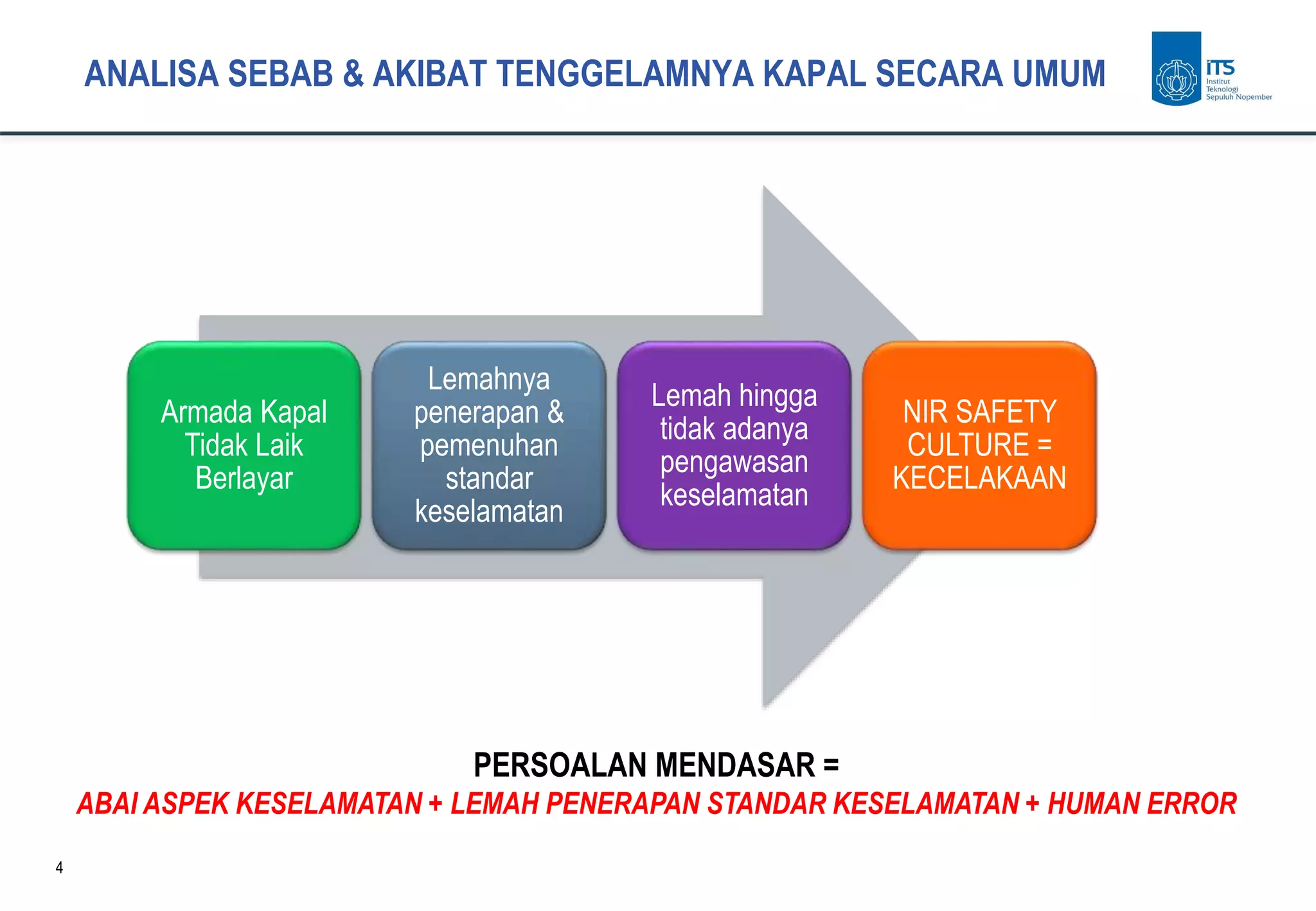 ANALISA SEBAB & AKIBAT TENGGELAMNYA KAPAL SECARA UMUM

ITS Institut Teknologi Sepuluh Nopember

Armada Kapal Tidak Laik Berlayar

Lemahnya penerapan & pemenuhan standar keselamatan

Lemah hingga tidak adanya pengawasan keselamatan

NIR SAFETY CULTURE = KECELAKAAN

PERSOALAN MENDASAR =

ABAI ASPEK KESELAMATAN + LEMAH PENERAPAN STANDAR KESELAMATAN + HUMAN ERROR

4